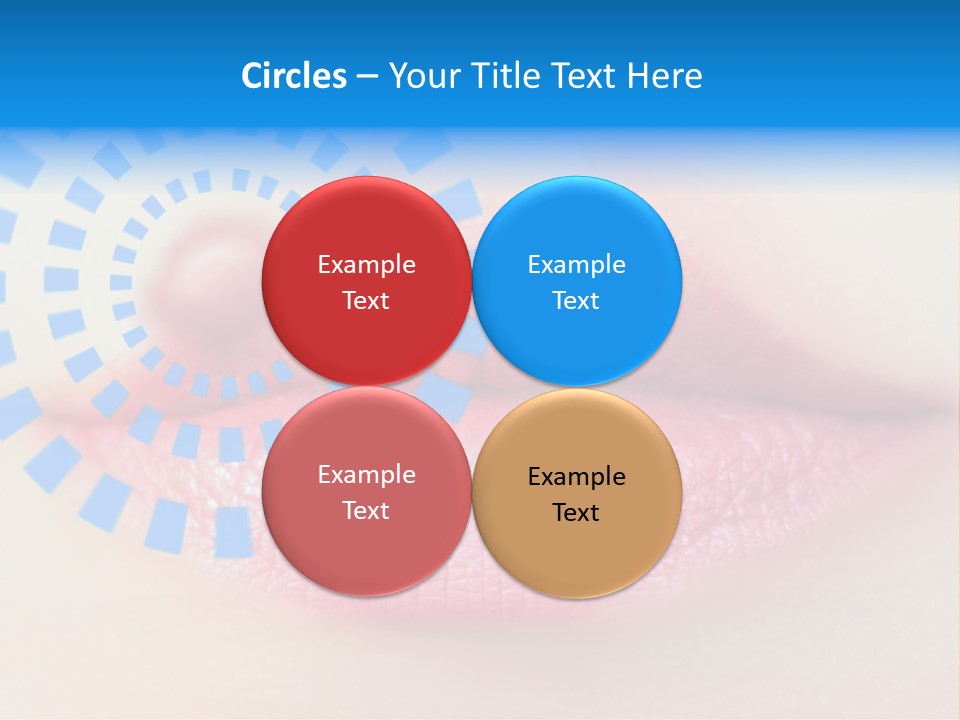 Circles – Your Title Text Here

Example Text

Example Text

Example Text

Example Text